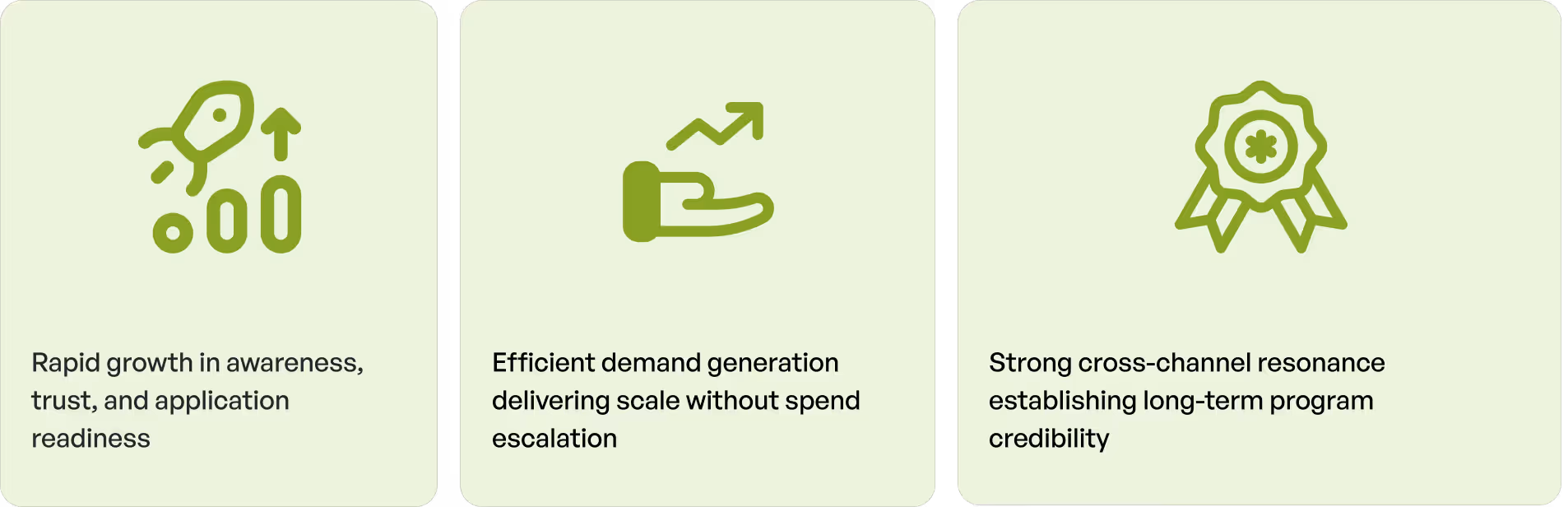 Rapid growth in awareness, trust, and application readiness

Efficient demand generation delivering scale without spend escalation

Strong cross-channel resonance establishing long-term program credibility